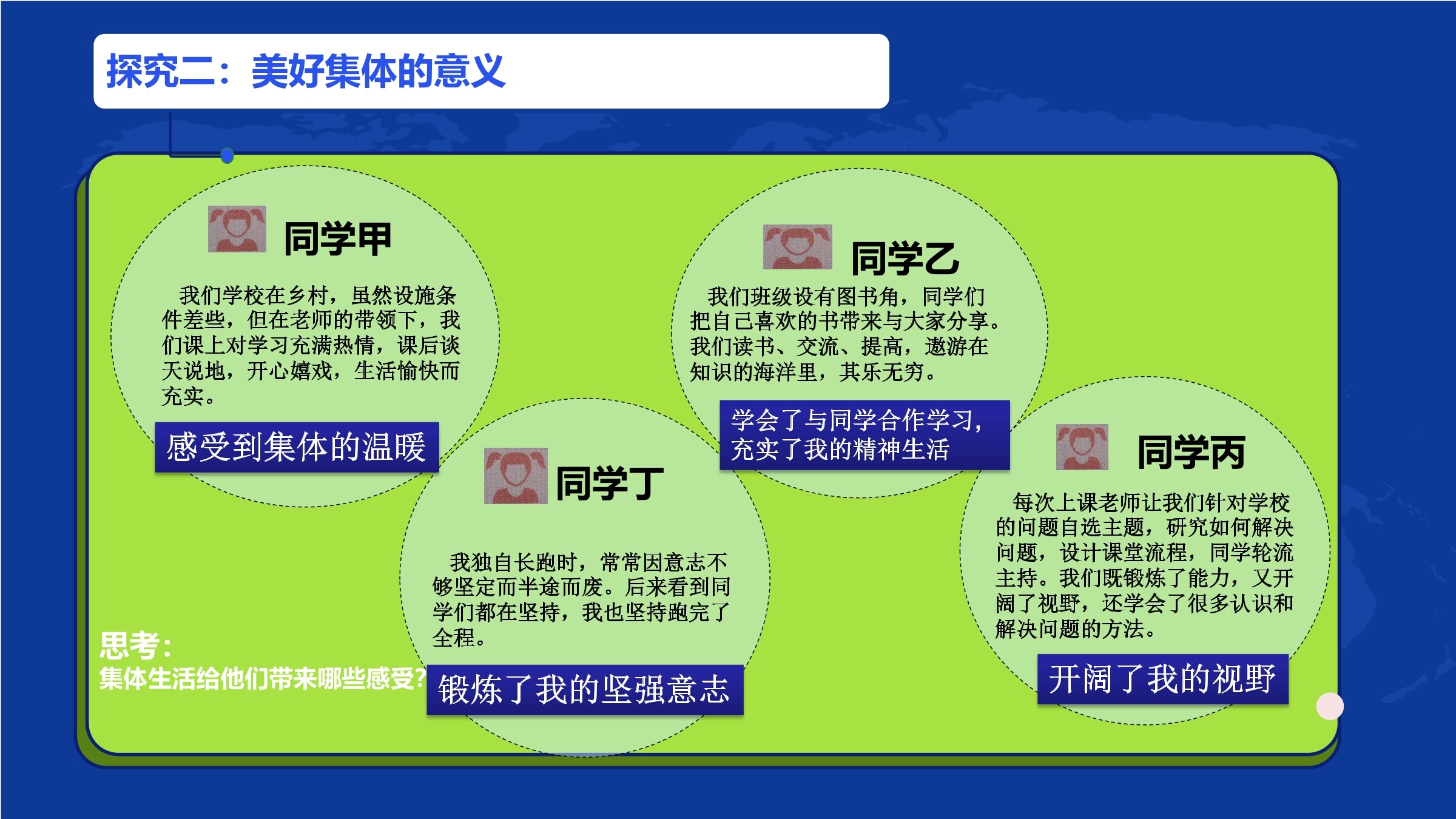 探究二：美好集体的意义

同学甲

我们学校在乡村，虽然设施条件差些，但在老师的带领下，我们课上对学习充满热情，课后谈天说地，开心嬉戏，生活愉快而充实。

感受到集体的温暖

同学乙

我们班级设有图书角，同学们把自己喜欢的书带来与大家分享。我们读书、交流、提高，遨游在知识的海洋里，其乐无穷。

学会了与同学合作学习，充实了我的精神生活

同学丁

我独自长跑时，常常因意志不够坚定而半途而废。后来看到同学们都在坚持，我也坚持跑完了全程。

锻炼了我的坚强意志

同学丙

每次上课老师让我们针对学校的问题自选主题，研究如何解决问题，设计课堂流程，同学轮流主持。我们既锻炼了能力，又开阔了视野，还学会了很多认识和解决问题的方法。

开阔了我的视野

思考：
集体生活给他们带来哪些感受？